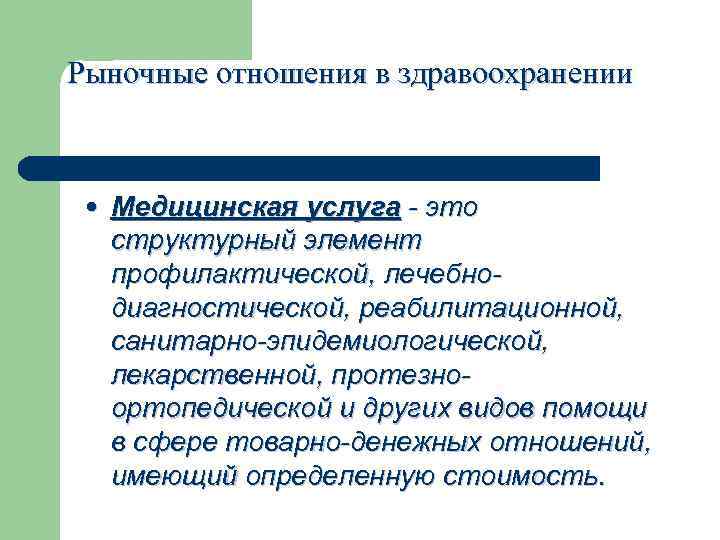 Рыночные отношения в здравоохранении

• Медицинская услуга - это структурный элемент профилактической, лечебно-диагностической, реабилитационной, санитарно-эпидемиологической, лекарственной, протезно-ортопедической и других видов помощи в сфере товарно-денежных отношений, имеющий определенную стоимость.